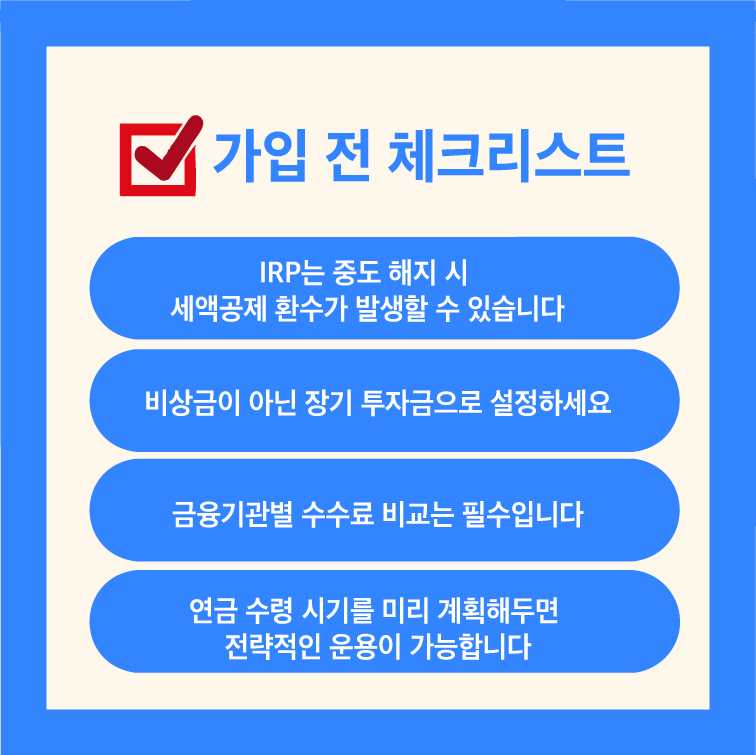 가입 전 체크리스트

IRP는 중도 해지 시
세액공제 환수가 발생할 수 있습니다

비상금이 아닌 장기 투자금으로 설정하세요

금융기관별 수수료 비교는 필수입니다

연금 수령 시기를 미리 계획해두면
전략적인 운용이 가능합니다